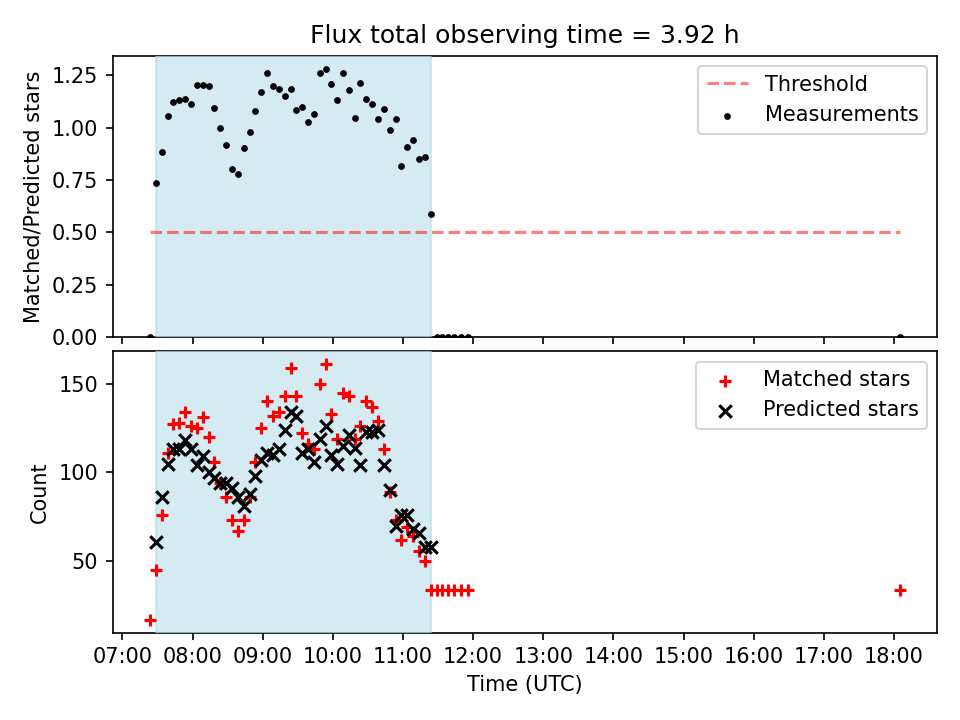 Flux total observing time = 3.92 h

Matched/Predicted stars

1.25
1.00
0.75
0.50
0.25
0.00

Threshold
Measurements

Count

150
100
50

Matched stars
Predicted stars

07:00 08:00 09:00 10:00 11:00 12:00 13:00 14:00 15:00 16:00 17:00 18:00

Time (UTC)